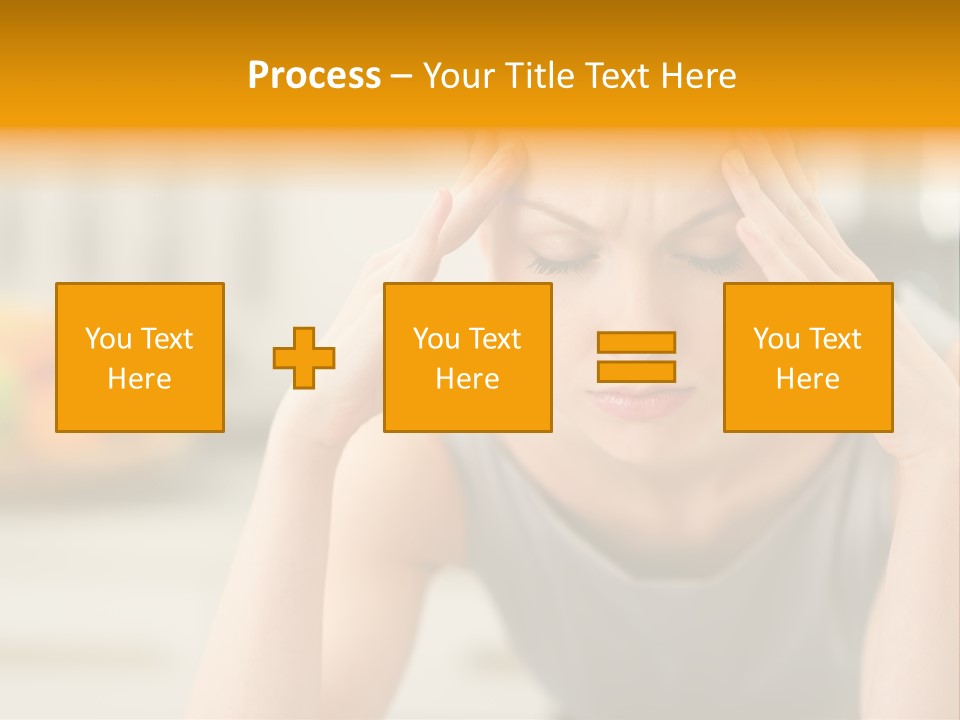 Process – Your Title Text Here

You Text Here

You Text Here

You Text Here